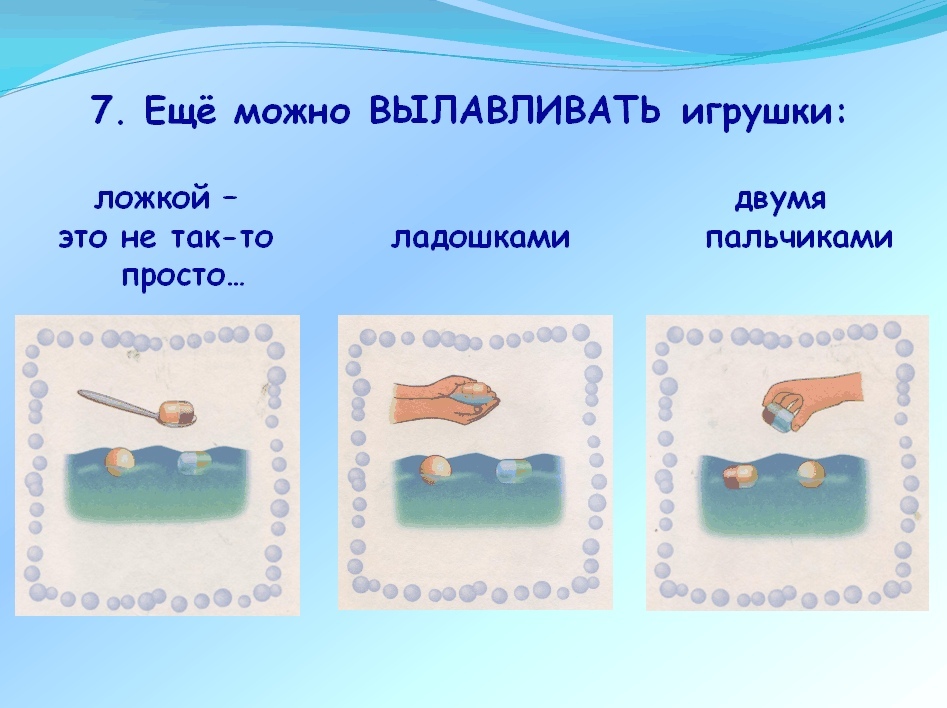 7. Ещё можно ВЫЛАВЛИВАТЬ игрушки:

ложкой – это не так-то просто…

ладошками

двумя пальчиками